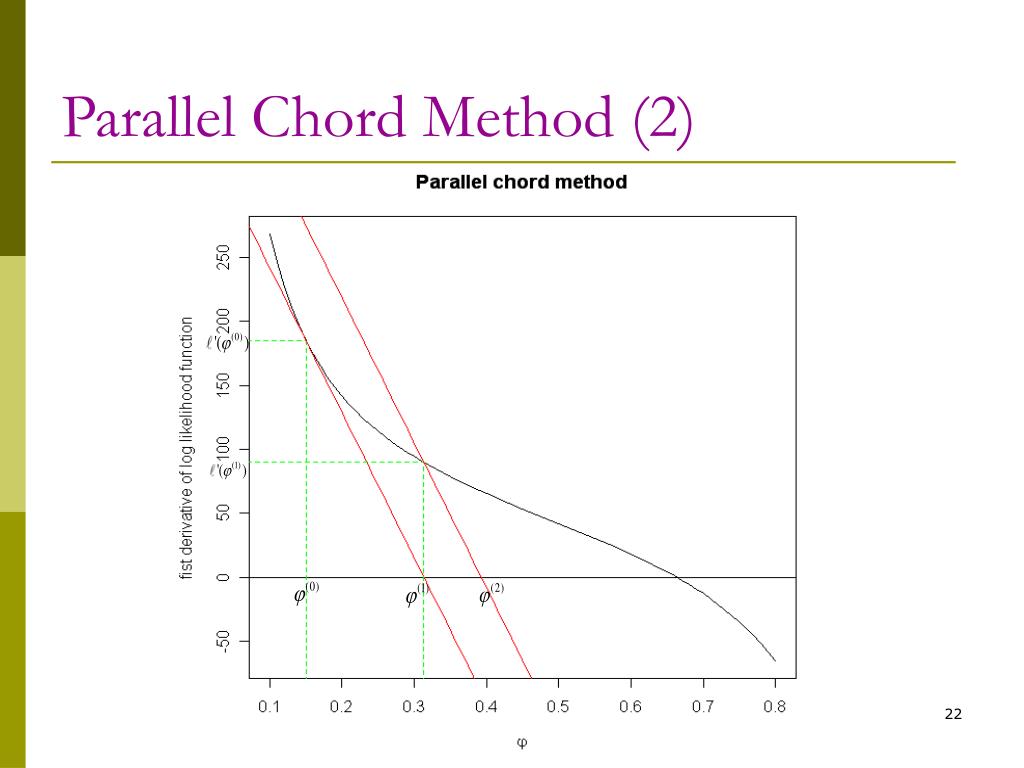 Parallel Chord Method (2)

Parallel chord method

fist derivative of log likelihood function

250
200
150
100
50
0
-50

$\ell'(\varphi^{(0)})$
$\ell'(\varphi^{(1)})$

$\varphi^{(0)}$
$\varphi^{(1)}$
$\varphi^{(2)}$

0.1 0.2 0.3 0.4 0.5 0.6 0.7 0.8

φ

22